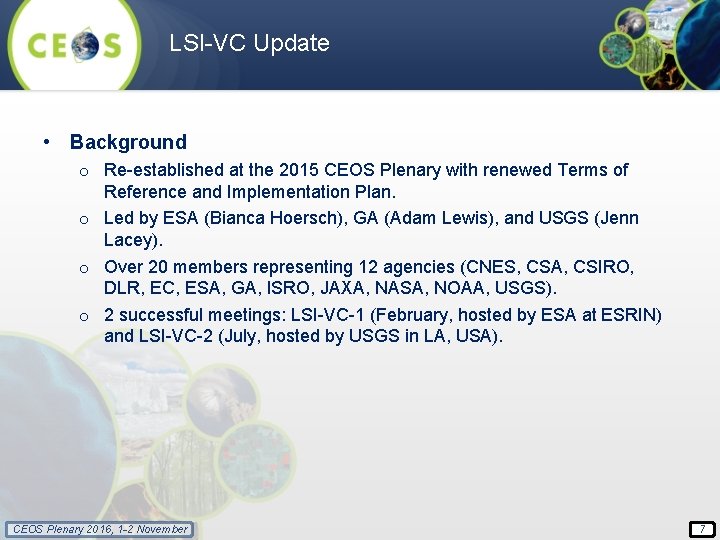 CEOS

LSI-VC Update

• Background

o Re-established at the 2015 CEOS Plenary with renewed Terms of Reference and Implementation Plan.

o Led by ESA (Bianca Hoersch), GA (Adam Lewis), and USGS (Jenn Lacey).

o Over 20 members representing 12 agencies (CNES, CSA, CSIRO, DLR, EC, ESA, GA, ISRO, JAXA, NASA, NOAA, USGS).

o 2 successful meetings: LSI-VC-1 (February, hosted by ESA at ESRIN) and LSI-VC-2 (July, hosted by USGS in LA, USA).

CEOS Plenary 2016, 1-2 November

7